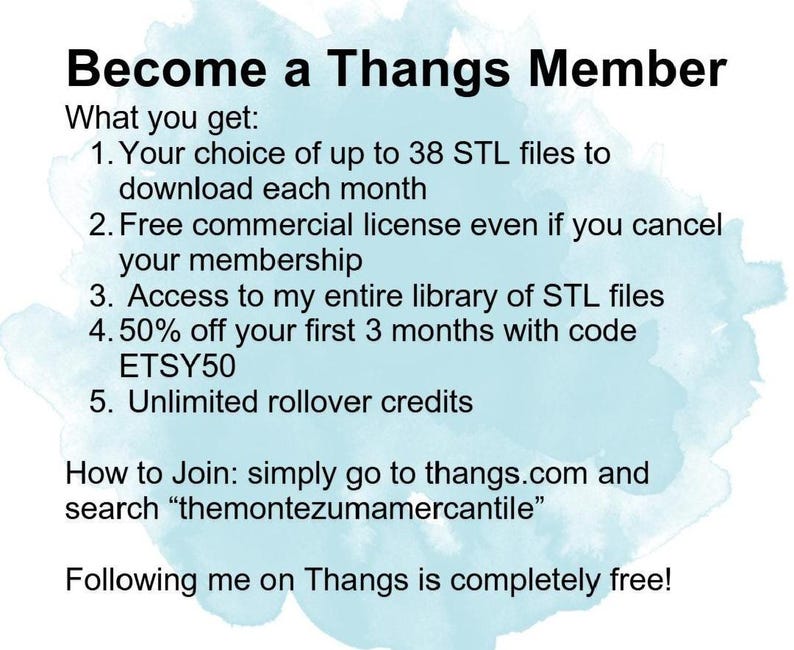 Become a Thangs Member

What you get:

1. Your choice of up to 38 STL files to download each month
2. Free commercial license even if you cancel your membership
3. Access to my entire library of STL files
4. 50% off your first 3 months with code ETSY50
5. Unlimited rollover credits

How to Join: simply go to thangs.com and search “themontezumamercantile”

Following me on Thangs is completely free!